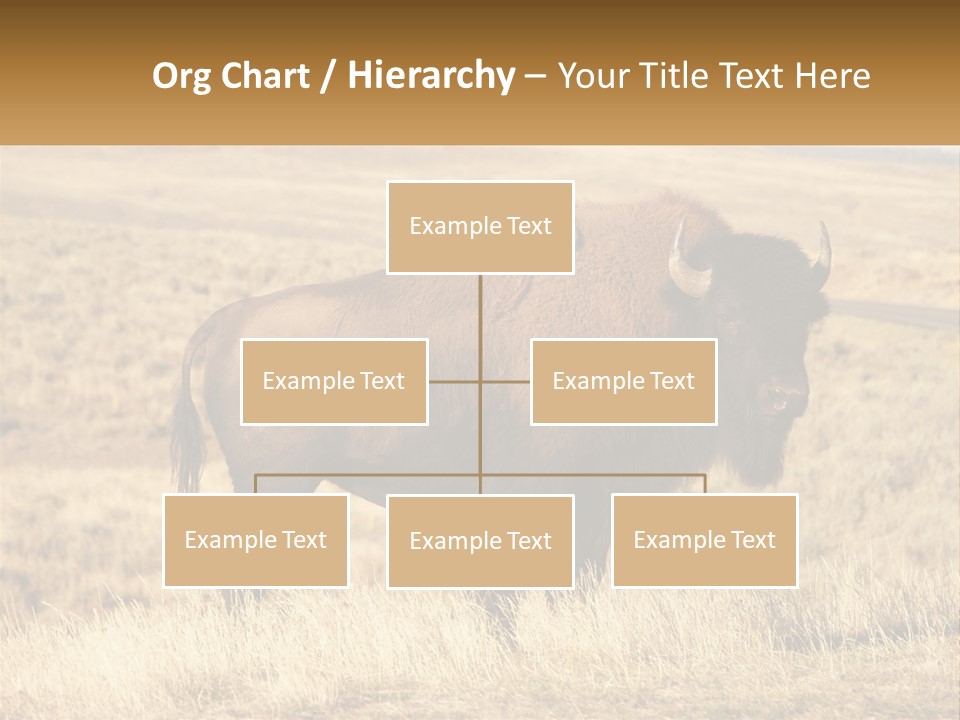 Org Chart / Hierarchy – Your Title Text Here

Example Text

Example Text

Example Text

Example Text

Example Text

Example Text